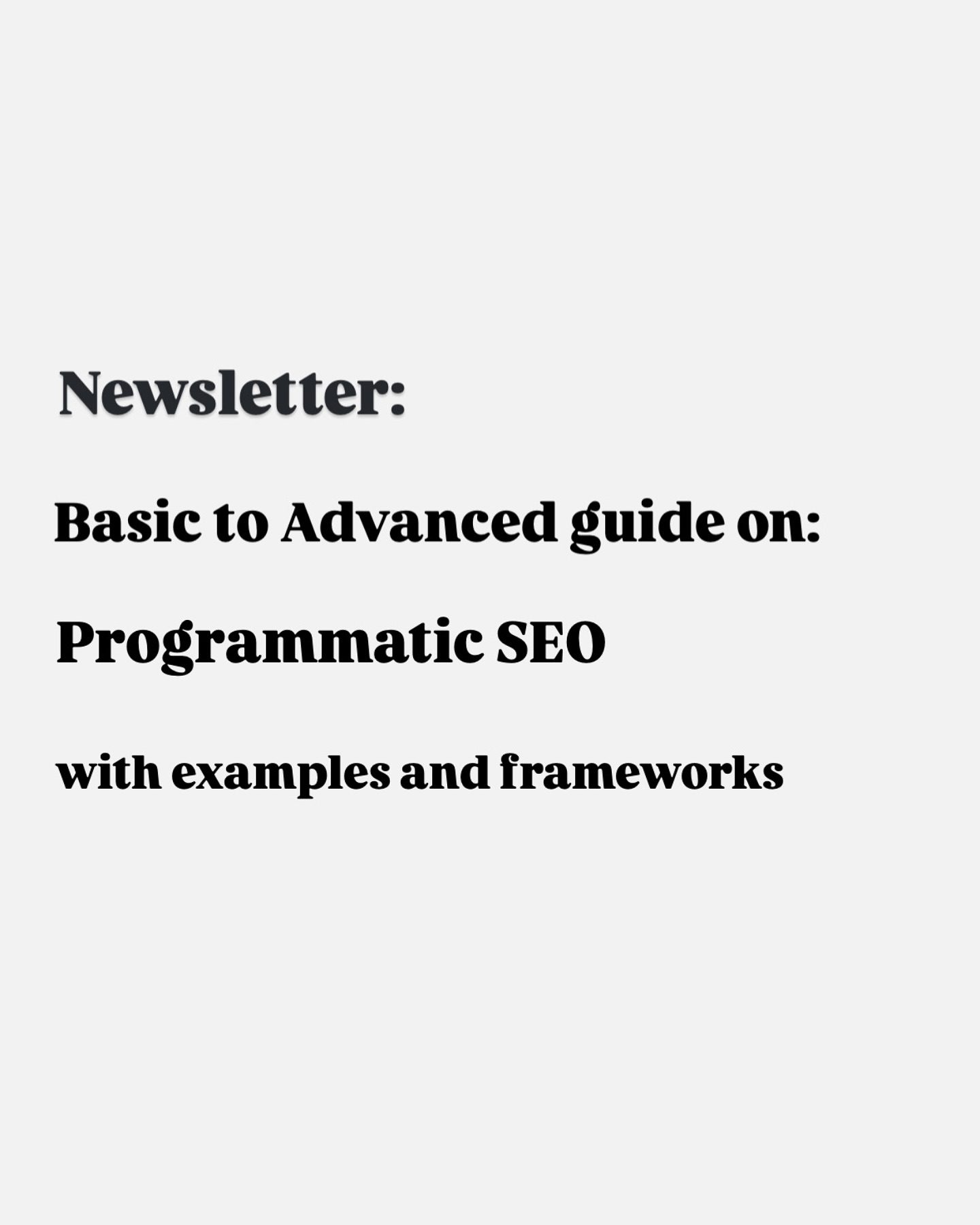 Newsletter:

Basic to Advanced guide on:

Programmatic SEO

with examples and frameworks